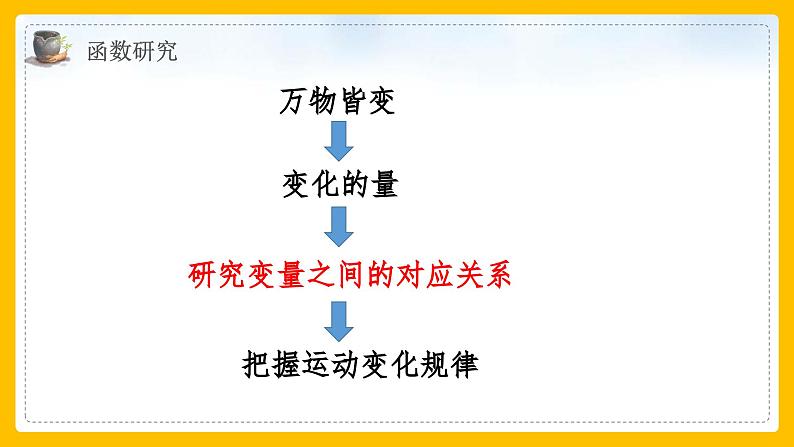 函数研究

万物皆变

变化的量

研究变量之间的对应关系

把握运动变化规律